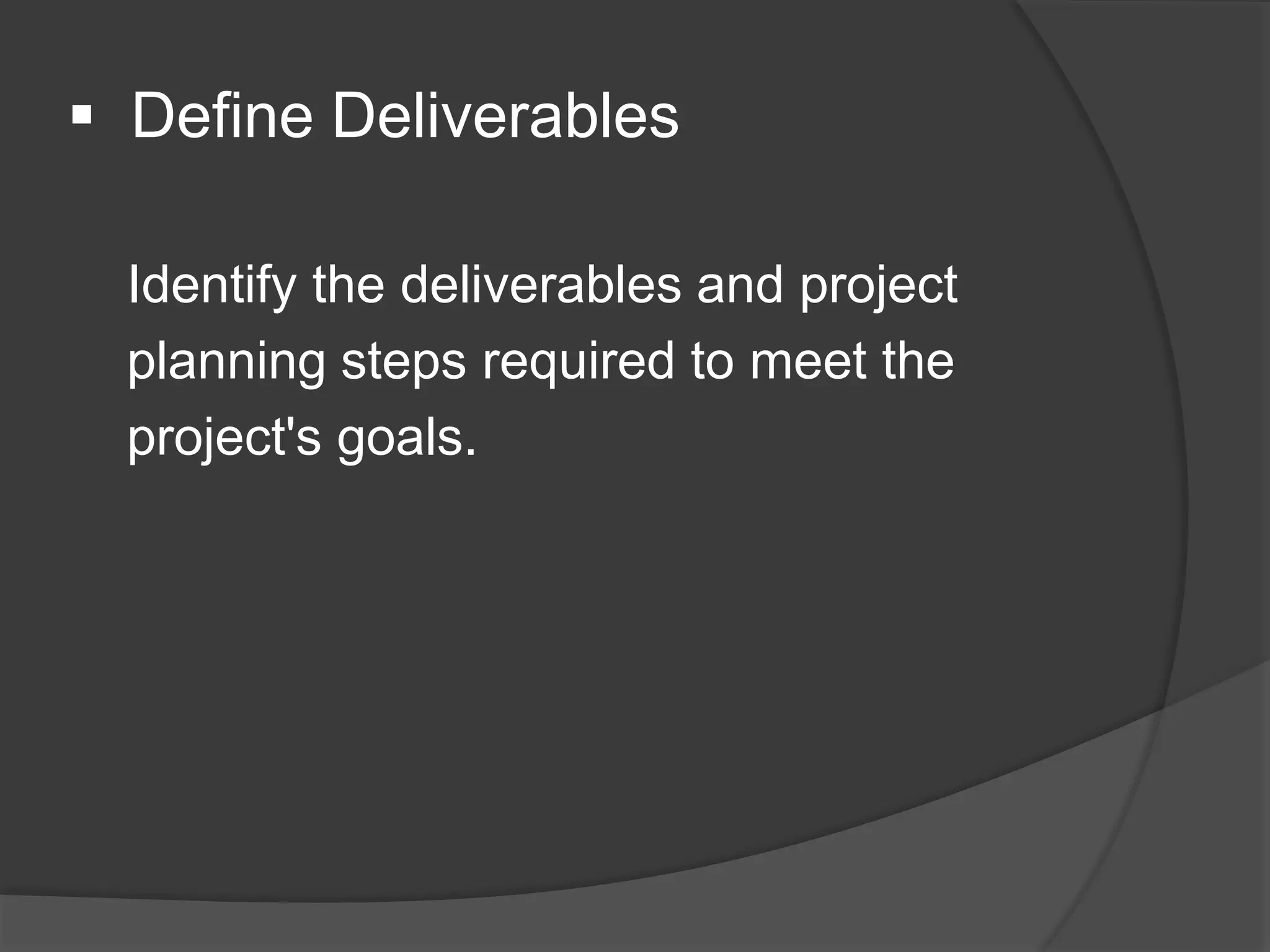 ▪ Define Deliverables

Identify the deliverables and project planning steps required to meet the project's goals.